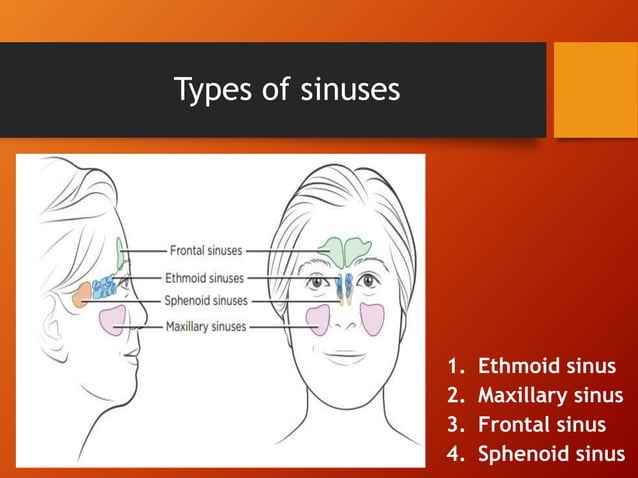 Types of sinuses

Frontal sinuses
Ethmoid sinuses
Sphenoid sinuses
Maxillary sinuses

1. Ethmoid sinus
2. Maxillary sinus
3. Frontal sinus
4. Sphenoid sinus